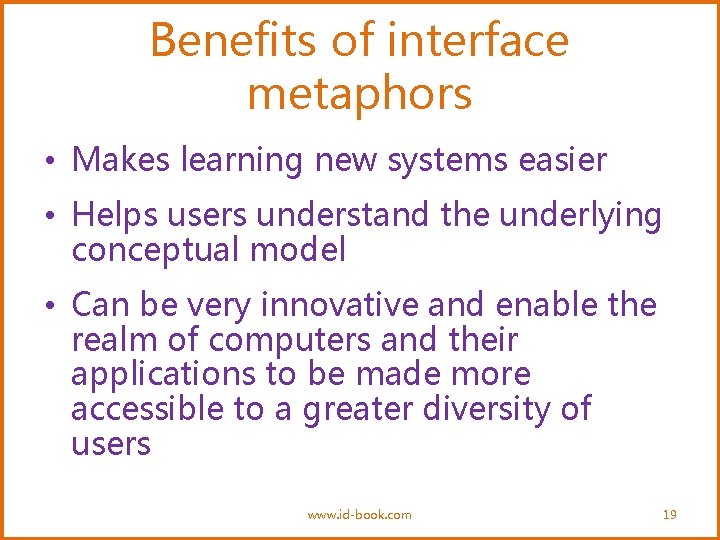 Benefits of interface metaphors

• Makes learning new systems easier

• Helps users understand the underlying conceptual model

• Can be very innovative and enable the realm of computers and their applications to be made more accessible to a greater diversity of users

www.id-book.com

19